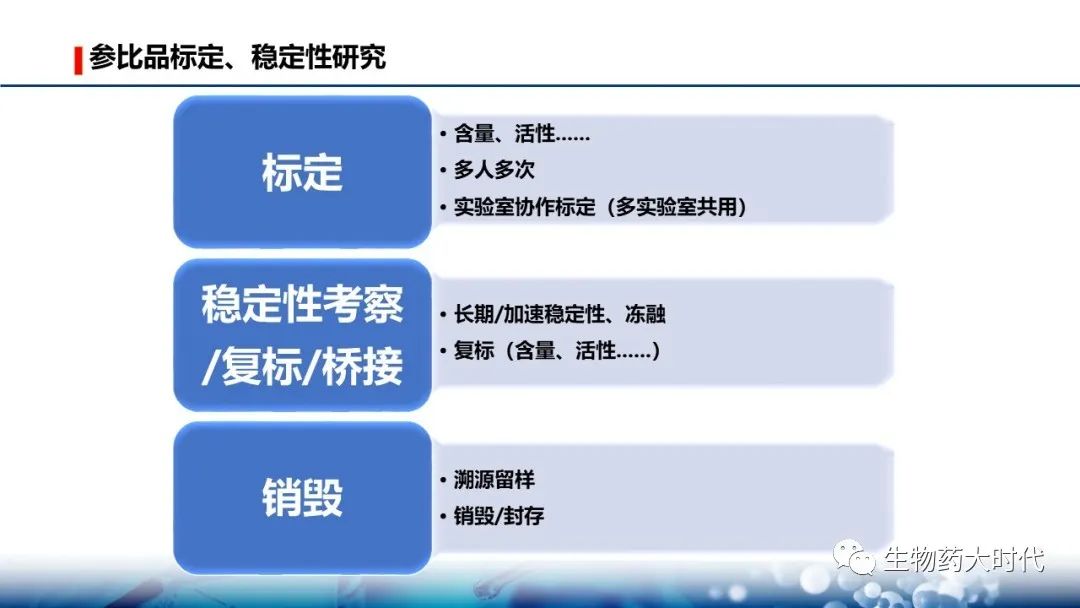 参比品标定、稳定性研究

标定

• 含量、活性……
• 多人多次
• 实验室协作标定（多实验室共用）

稳定性考察/复标/桥接

• 长期/加速稳定性、冻融
• 复标（含量、活性……）

销毁

• 溯源留样
• 销毁/封存

生物药大时代